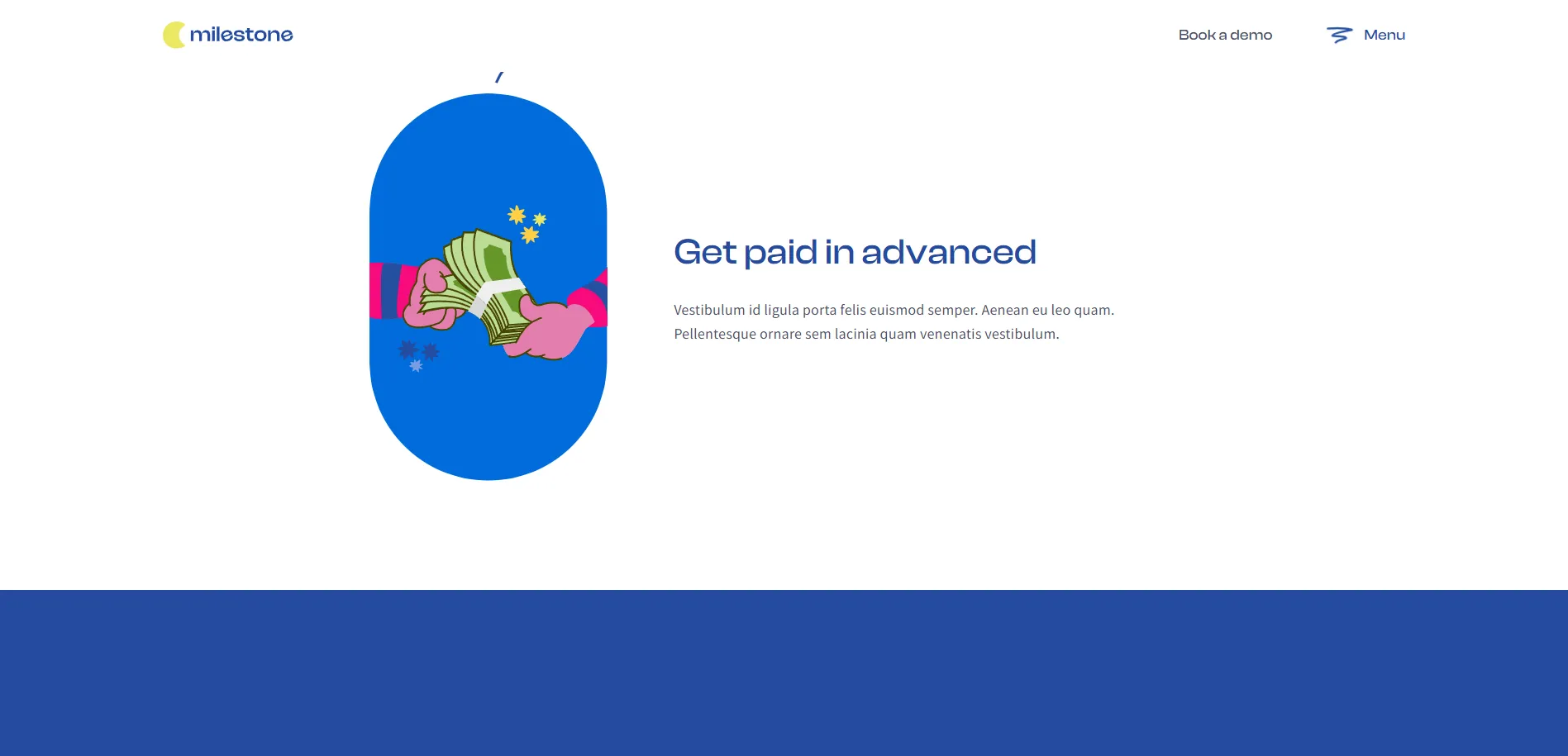 milestone

Book a demo

Menu

Get paid in advanced

Vestibulum id ligula porta felis euismod semper. Aenean eu leo quam. Pellentesque ornare sem lacinia quam venenatis vestibulum.